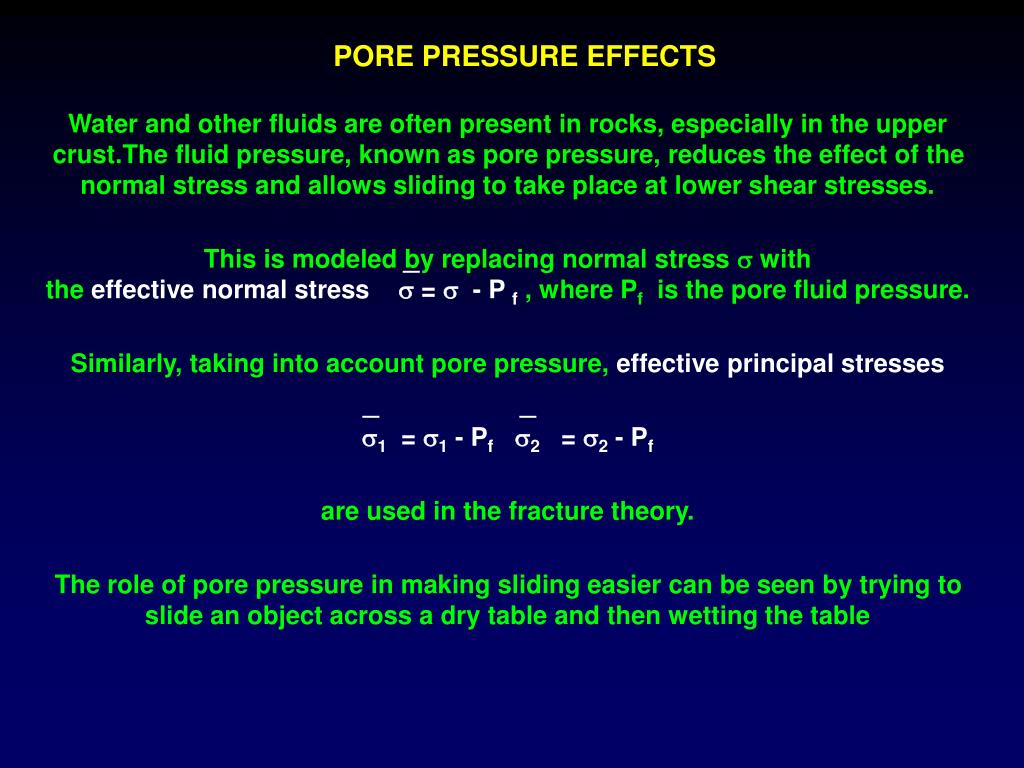 PORE PRESSURE EFFECTS

Water and other fluids are often present in rocks, especially in the upper crust.The fluid pressure, known as pore pressure, reduces the effect of the normal stress and allows sliding to take place at lower shear stresses.

This is modeled by replacing normal stress $\sigma$ with the effective normal stress $\bar{\sigma} = \sigma - P_f$ , where $P_f$ is the pore fluid pressure.

Similarly, taking into account pore pressure, effective principal stresses

$\bar{\sigma}_1 = \sigma_1 - P_f$ $\bar{\sigma}_2 = \sigma_2 - P_f$

are used in the fracture theory.

The role of pore pressure in making sliding easier can be seen by trying to slide an object across a dry table and then wetting the table